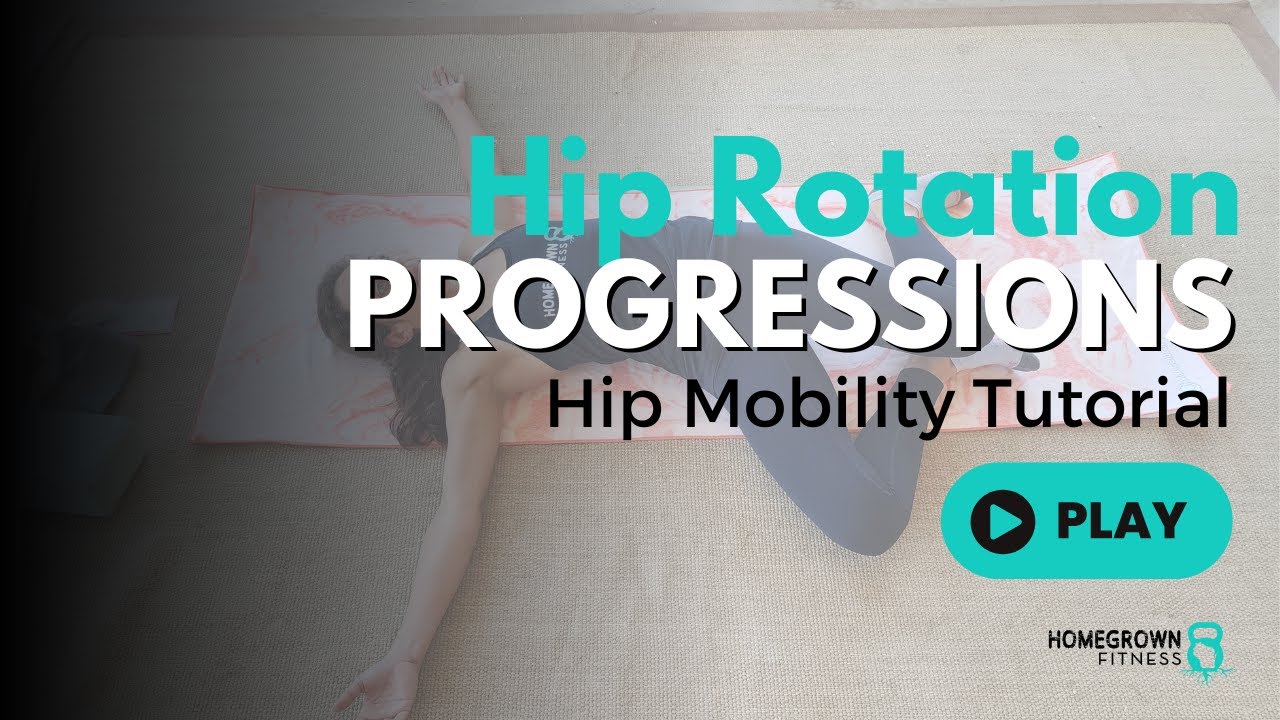 Hip Rotation
PROGRESSIONS
Hip Mobility Tutorial

PLAY

HOMEGROWN
FITNESS